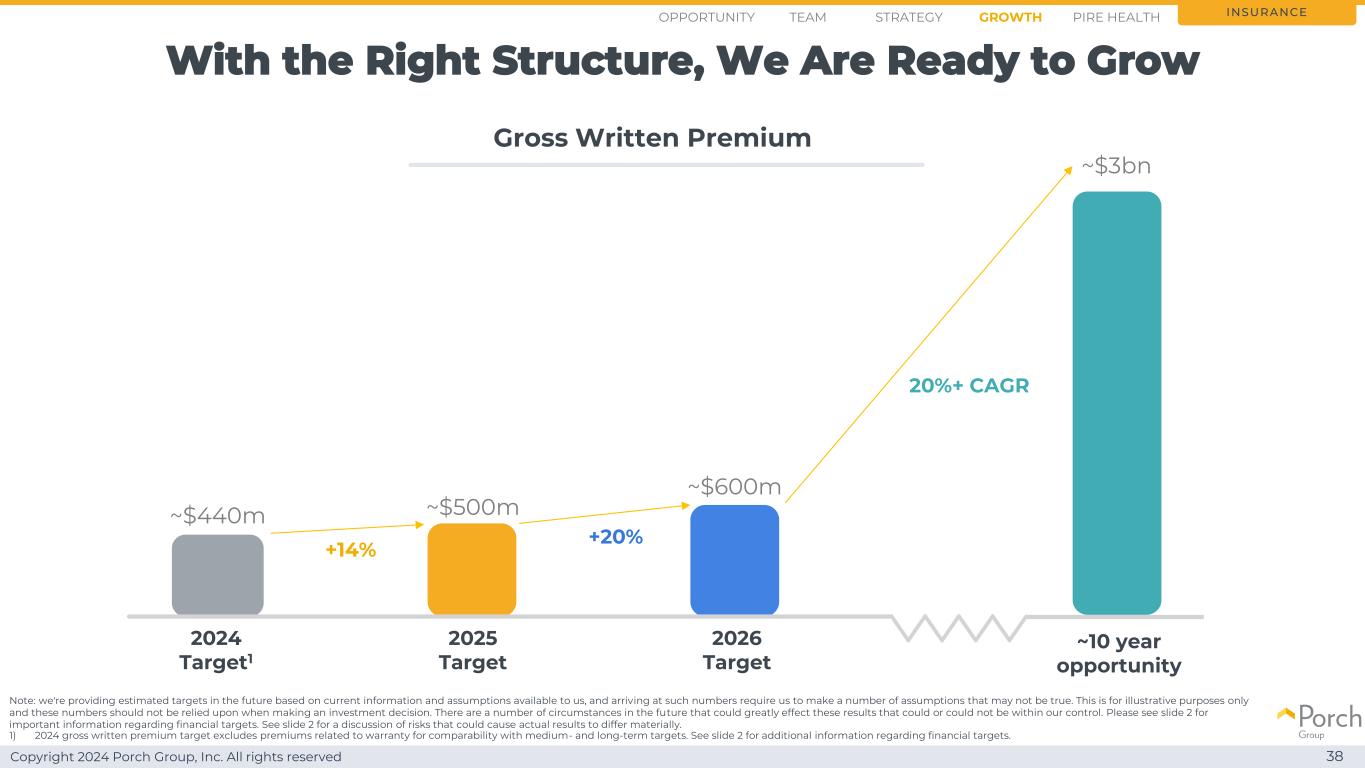 OPPORTUNITY TEAM STRATEGY GROWTH PIRE HEALTH INSURANCE

With the Right Structure, We Are Ready to Grow

Gross Written Premium

~$440m

+14%

~$500m

+20%

~$600m

20%+ CAGR

~$3bn

2024 Target$^1$

2025 Target

2026 Target

~10 year opportunity

Note: we're providing estimated targets in the future based on current information and assumptions available to us, and arriving at such numbers require us to make a number of assumptions that may not be true. This is for illustrative purposes only and these numbers should not be relied upon when making an investment decision. There are a number of circumstances in the future that could greatly effect these results that could or could not be within our control. Please see slide 2 for important information regarding financial targets. See slide 2 for a discussion of risks that could cause actual results to differ materially.
1) 2024 gross written premium target excludes premiums related to warranty for comparability with medium- and long-term targets. See slide 2 for additional information regarding financial targets.

Porch Group

Copyright 2024 Porch Group, Inc. All rights reserved

38